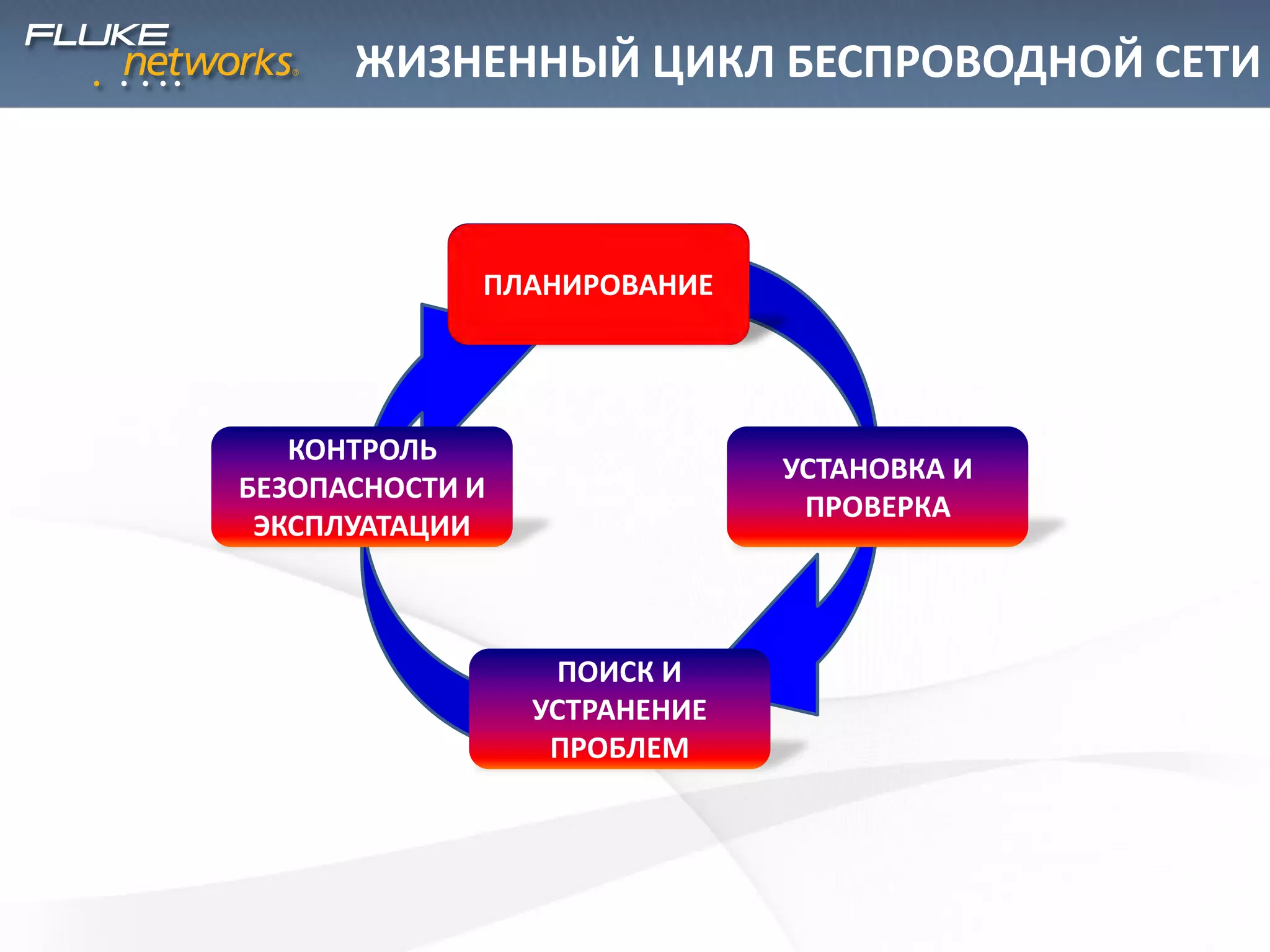 FLUKE networks®

ЖИЗНЕННЫЙ ЦИКЛ БЕСПРОВОДНОЙ СЕТИ

ПЛАНИРОВАНИЕ

УСТАНОВКА И ПРОВЕРКА

ПОИСК И УСТРАНЕНИЕ ПРОБЛЕМ

КОНТРОЛЬ БЕЗОПАСНОСТИ И ЭКСПЛУАТАЦИИ